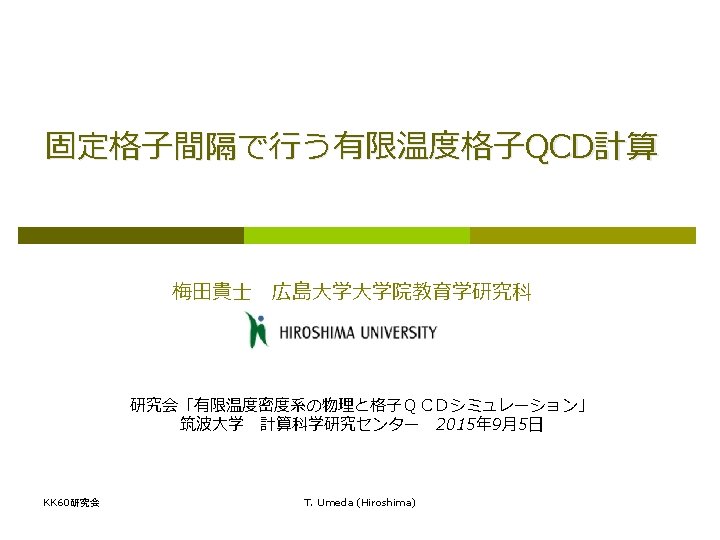 固定格子間隔で行う有限温度格子QCD計算

梅田貴士　広島大学大学院教育学研究科

HIROSHIMA UNIVERSITY

研究会「有限温度密度系の物理と格子ＱＣＤシミュレーション」
筑波大学　計算科学研究センター　2015年9月5日

KK60研究会

T. Umeda (Hiroshima)